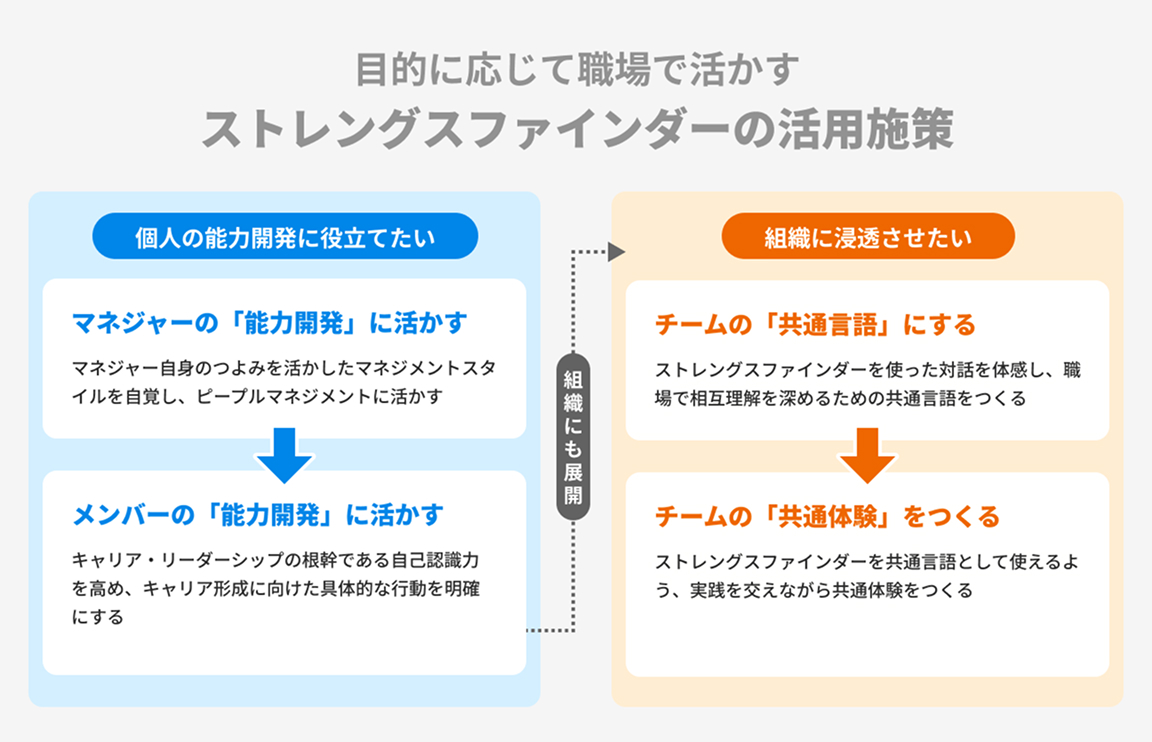 目的に応じて職場で活かす
ストレングスファインダーの活用施策

個人の能力開発に役立てたい

マネジャーの「能力開発」に活かす

マネジャー自身のつよみを活かしたマネジメントスタイルを自覚し、ピープルマネジメントに活かす

メンバーの「能力開発」に活かす

キャリア・リーダーシップの根幹である自己認識力を高め、キャリア形成に向けた具体的な行動を明確にする

組織にも展開

組織に浸透させたい

チームの「共通言語」にする

ストレングスファインダーを使った対話を体感し、職場で相互理解を深めるための共通言語をつくる

チームの「共通体験」をつくる

ストレングスファインダーを共通言語として使えるよう、実践を交えながら共通体験をつくる